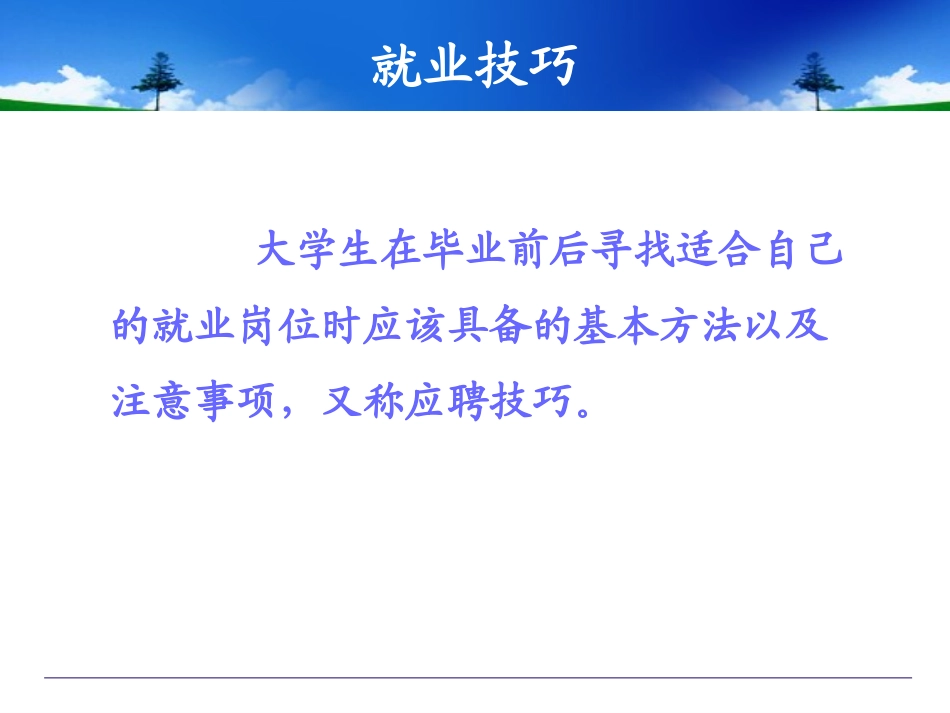 就业技巧

大学生在毕业前后寻找适合自己的就业岗位时应该具备的基本方法以及注意事项，又称应聘技巧。